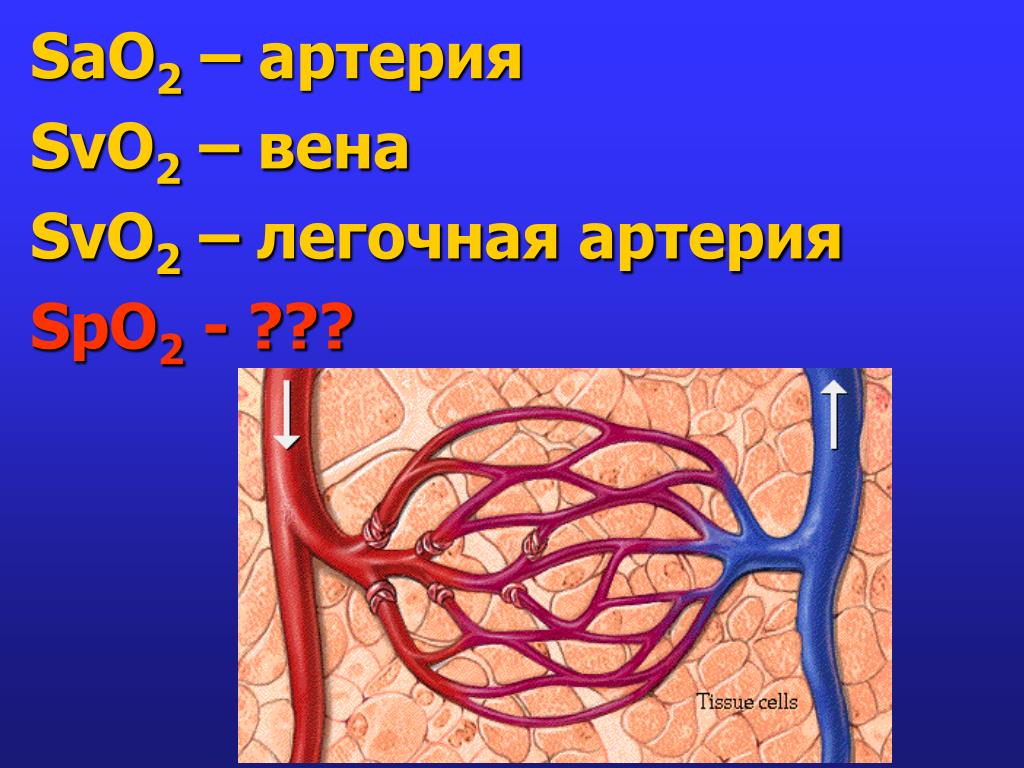 $SaO_2$ – артерия

$SvO_2$ – вена

$SvO_2$ – легочная артерия

$SpO_2$ - ???

Tissue cells